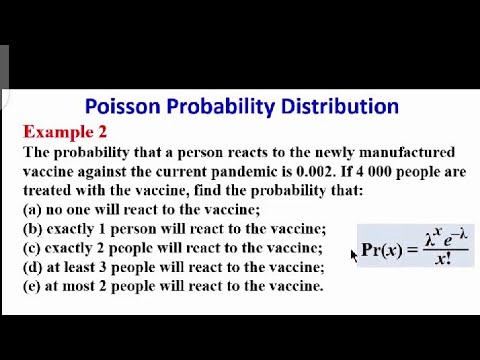 Poisson Probability Distribution

Example 2

The probability that a person reacts to the newly manufactured vaccine against the current pandemic is 0.002. If 4 000 people are treated with the vaccine, find the probability that:
(a) no one will react to the vaccine;
(b) exactly 1 person will react to the vaccine;
(c) exactly 2 people will react to the vaccine;
(d) at least 3 people will react to the vaccine;
(e) at most 2 people will react to the vaccine.

$\Pr(x) = \frac{\lambda^x e^{-\lambda}}{x!}$